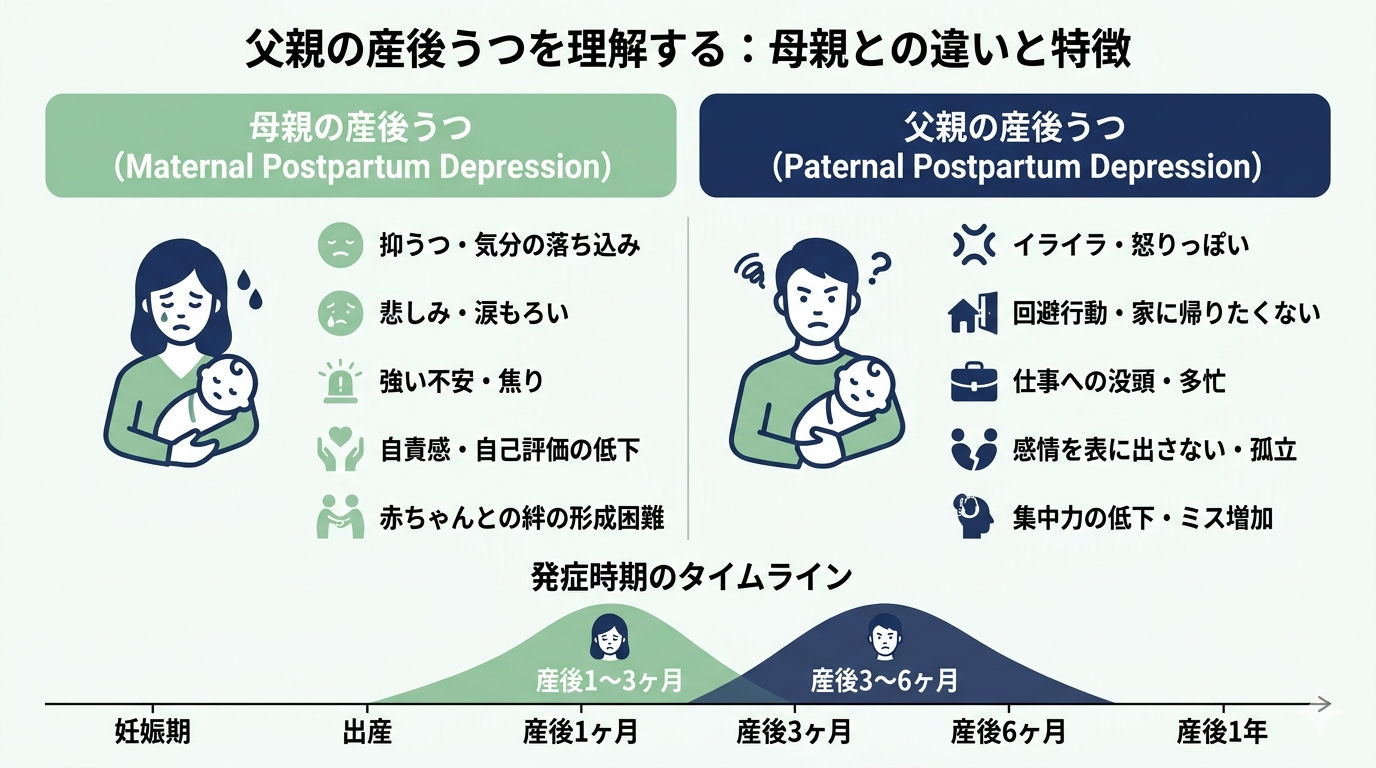 父親の産後うつを理解する：母親との違いと特徴

母親の産後うつ
(Maternal Postpartum Depression)

抑うつ・気分の落ち込み

悲しみ・涙もろい

強い不安・焦り

自責感・自己評価の低下

赤ちゃんとの絆の形成困難

父親の産後うつ
(Paternal Postpartum Depression)

イライラ・怒りっぽい

回避行動・家に帰りたくない

仕事への没頭・多忙

感情を表に出さない・孤立

集中力の低下・ミス増加

発症時期のタイムライン

産後1〜3ヶ月

産後3〜6ヶ月

妊娠期 出産 産後1ヶ月 産後3ヶ月 産後6ヶ月 産後1年